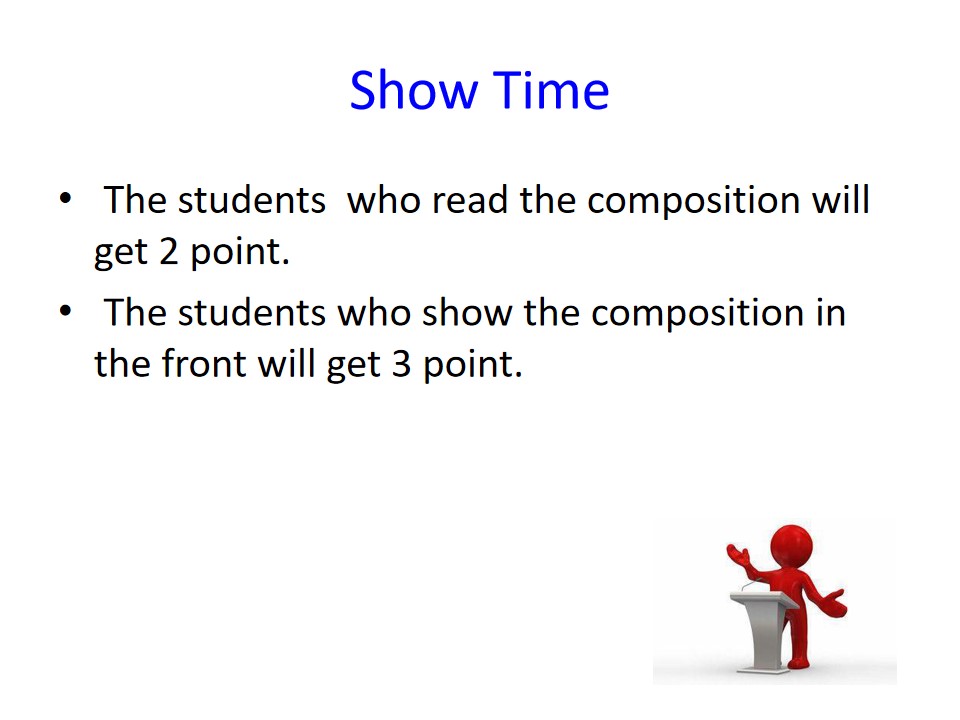 Show Time

• The students who read the composition will get 2 point.

• The students who show the composition in the front will get 3 point.